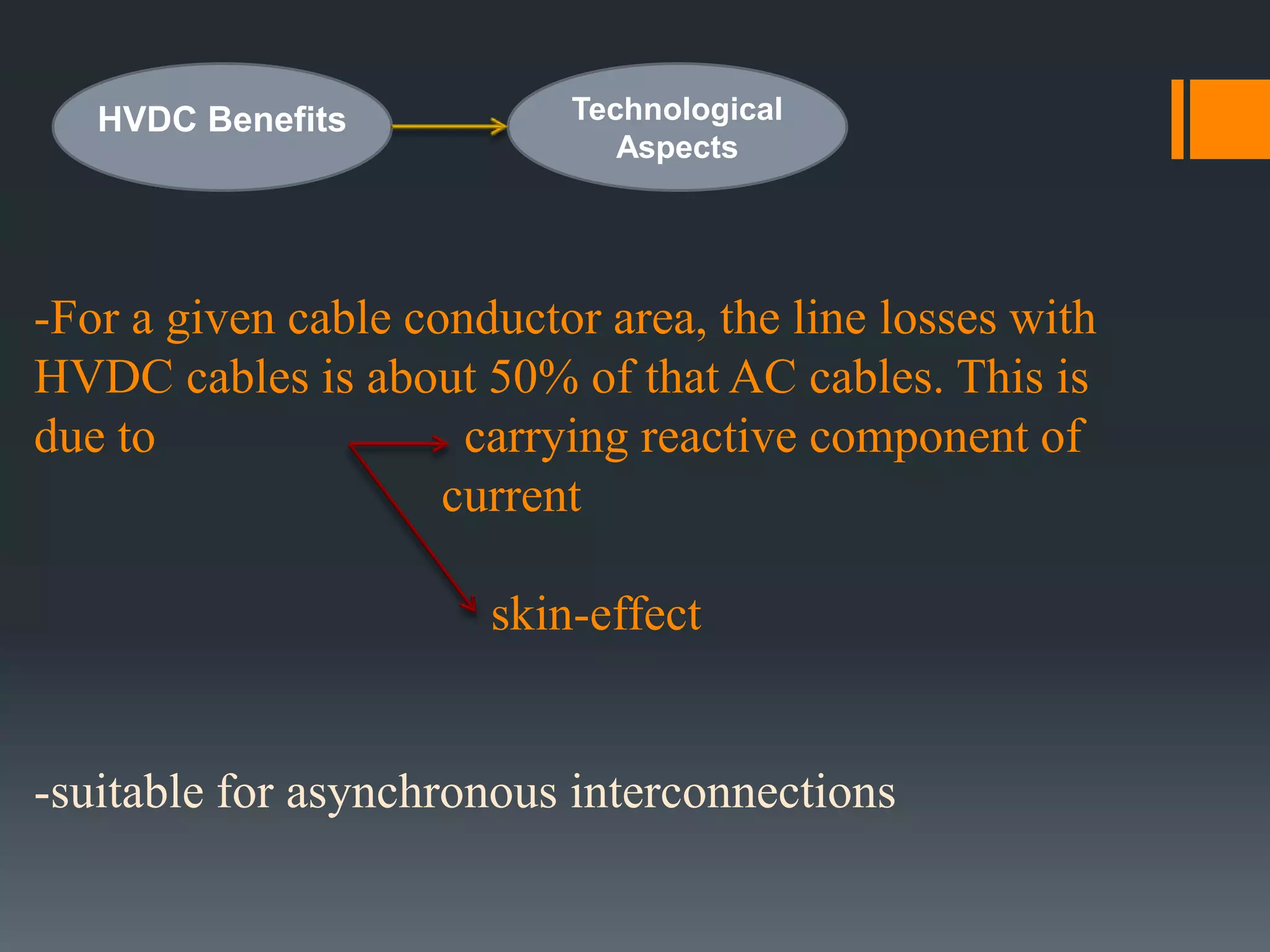 HVDC Benefits

Technological Aspects

-For a given cable conductor area, the line losses with HVDC cables is about 50% of that AC cables. This is due to

carrying reactive component of current

skin-effect

-suitable for asynchronous interconnections